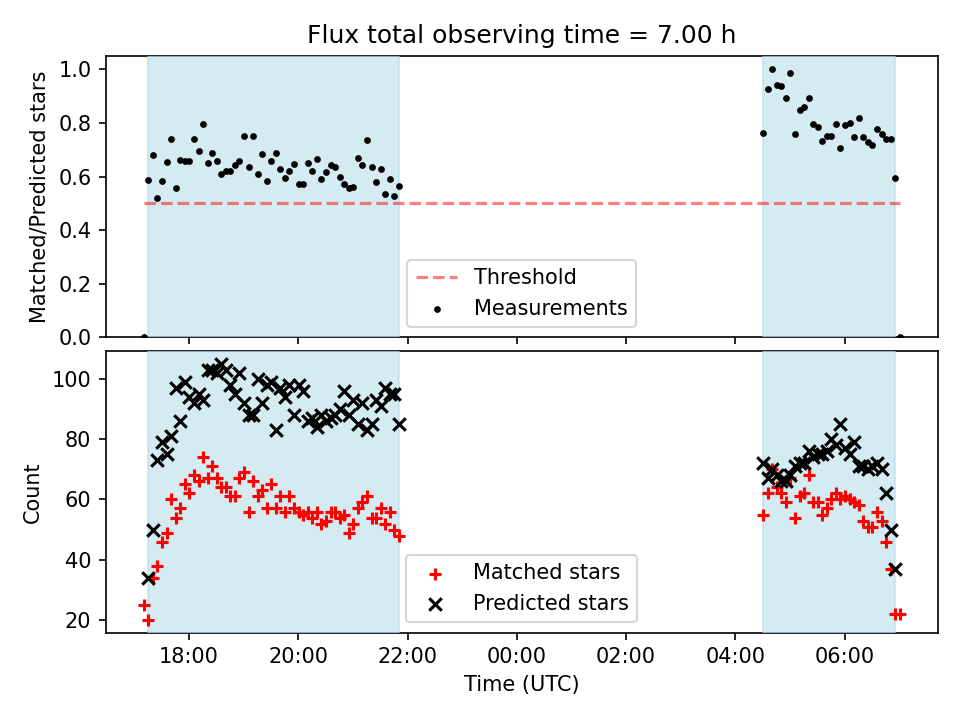 Flux total observing time = 7.00 h

Matched/Predicted stars

1.0
0.8
0.6
0.4
0.2
0.0

Threshold
Measurements

Count

100
80
60
40
20

Matched stars
Predicted stars

18:00
20:00
22:00
00:00
02:00
04:00
06:00

Time (UTC)